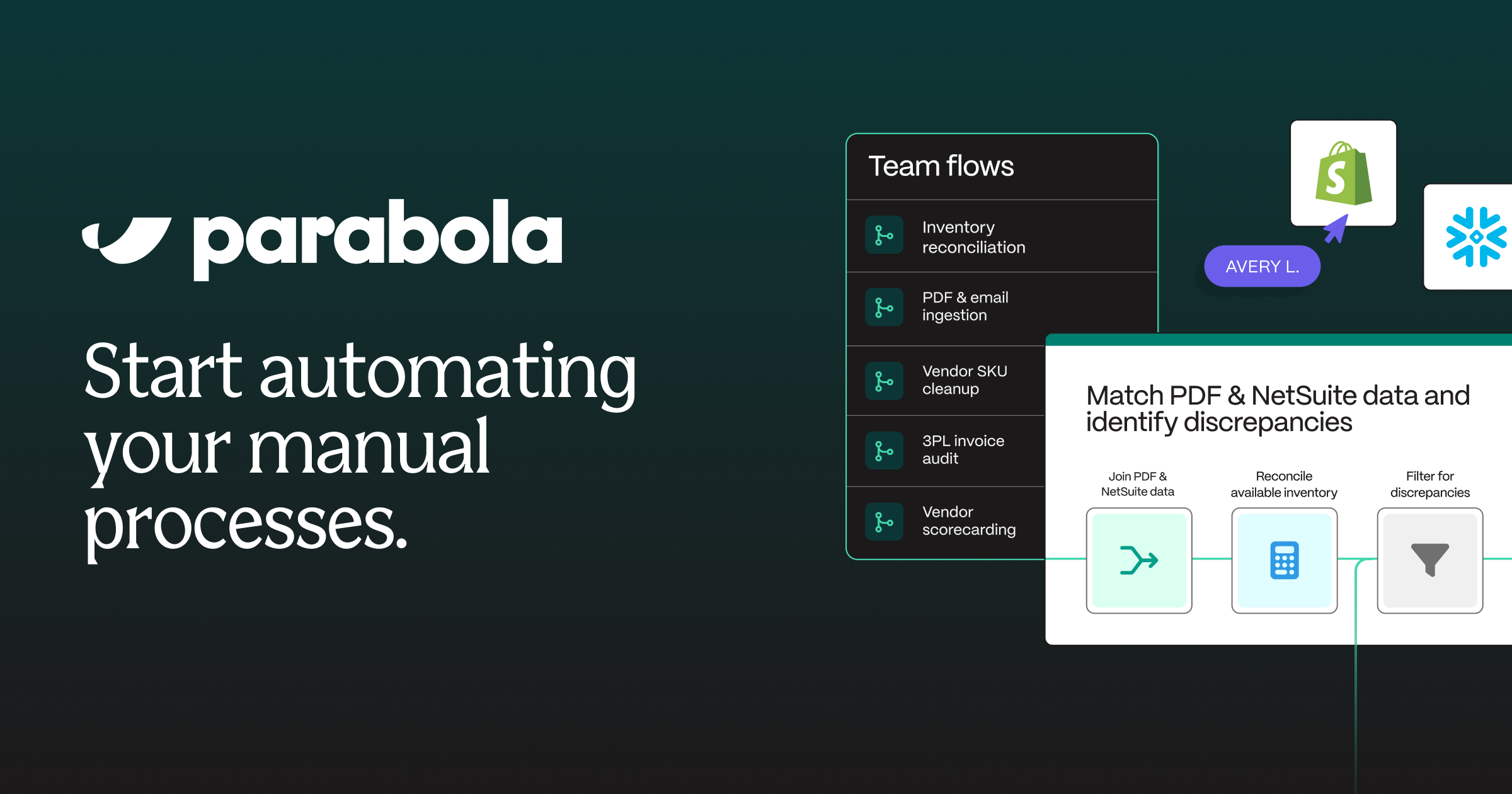 parabola

Start automating your manual processes.

Team flows

Inventory reconciliation

PDF & email ingestion

Vendor SKU cleanup

3PL invoice audit

Vendor scorecarding

AVERY L.

Match PDF & NetSuite data and identify discrepancies

Join PDF & NetSuite data

Reconcile available inventory

Filter for discrepancies